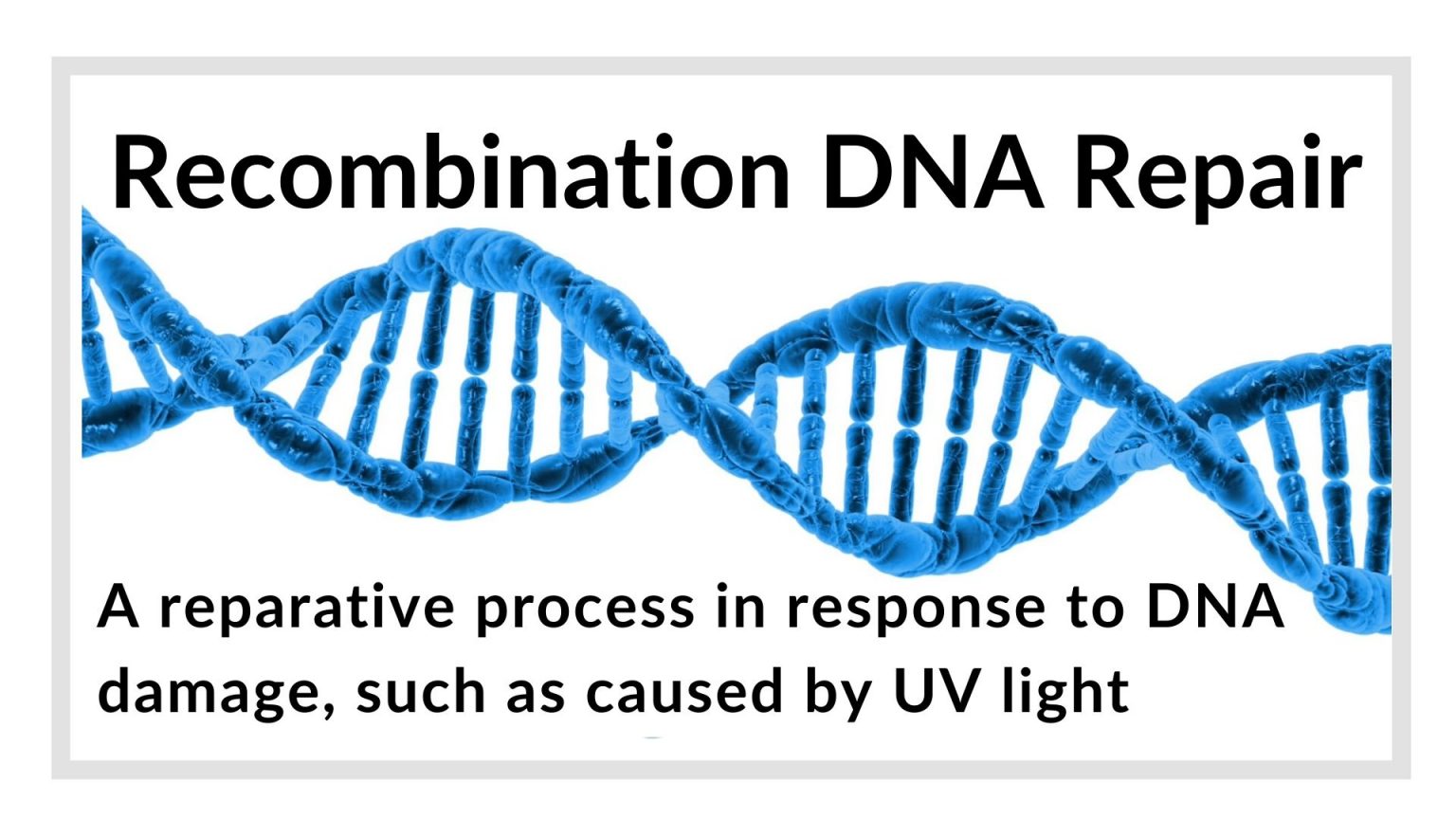 Recombination DNA Repair

A reparative process in response to DNA damage, such as caused by UV light